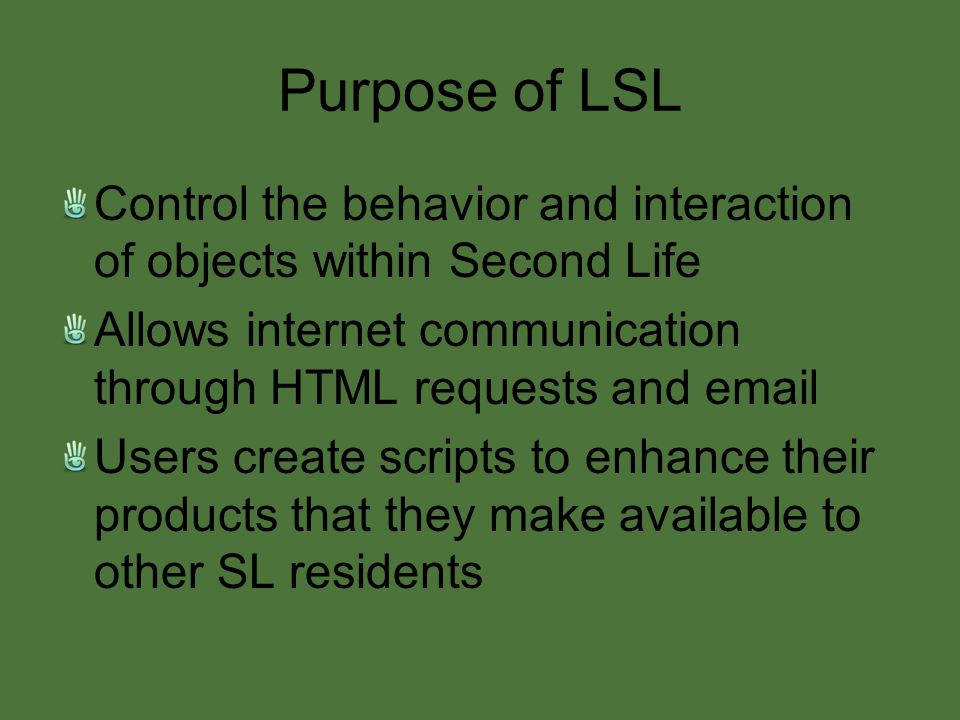 Purpose of LSL

Control the behavior and interaction of objects within Second Life

Allows internet communication through HTML requests and email

Users create scripts to enhance their products that they make available to other SL residents